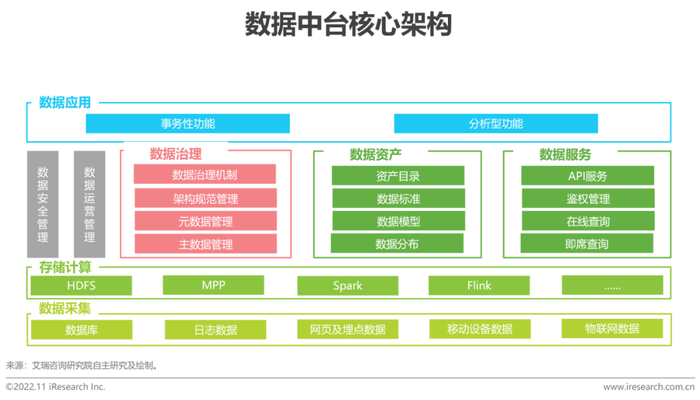 数据中台核心架构

数据应用

事务性功能

分析型功能

数据安全管理

数据运营管理

数据治理

数据治理机制

架构规范管理

元数据管理

主数据管理

数据资产

资产目录

数据标准

数据模型

数据分布

数据服务

API服务

鉴权管理

在线查询

即席查询

存储计算

HDFS

MPP

Spark

Flink

......

数据采集

数据库

日志数据

网页及埋点数据

移动设备数据

物联网数据

来源：艾瑞咨询研究院自主研究及绘制。

©2022.11 iResearch Inc.

www.iresearch.com.cn